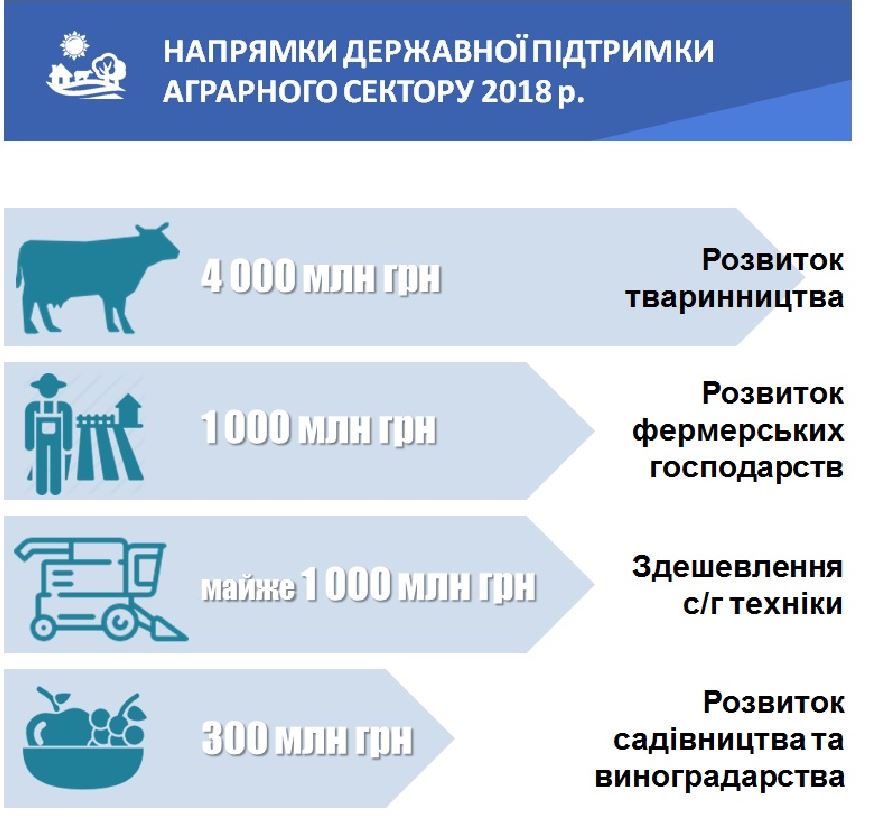 НАПРЯМКИ ДЕРЖАВНОЇ ПІДТРИМКИ АГРАРНОГО СЕКТОРУ 2018 р.

4 000 млн грн

Розвиток тваринництва

1 000 млн грн

Розвиток фермерських господарств

майже 1 000 млн грн

Здешевлення с/г техніки

300 млн грн

Розвиток садівництва та виноградарства